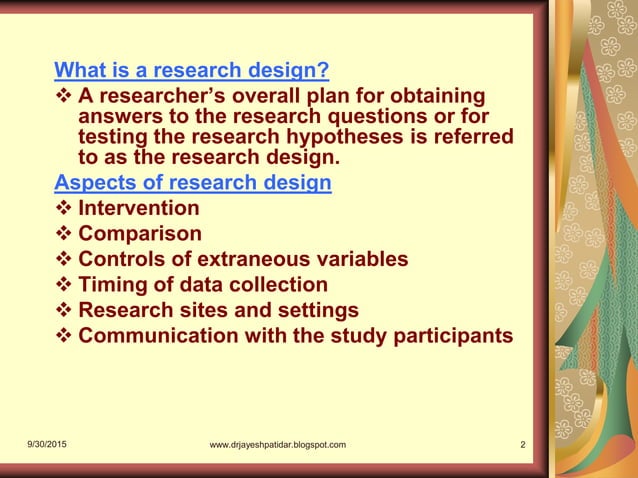 What is a research design?

❖ A researcher's overall plan for obtaining answers to the research questions or for testing the research hypotheses is referred to as the research design.

Aspects of research design

❖ Intervention
❖ Comparison
❖ Controls of extraneous variables
❖ Timing of data collection
❖ Research sites and settings
❖ Communication with the study participants

9/30/2015 www.drjayeshpatidar.blogspot.com 2